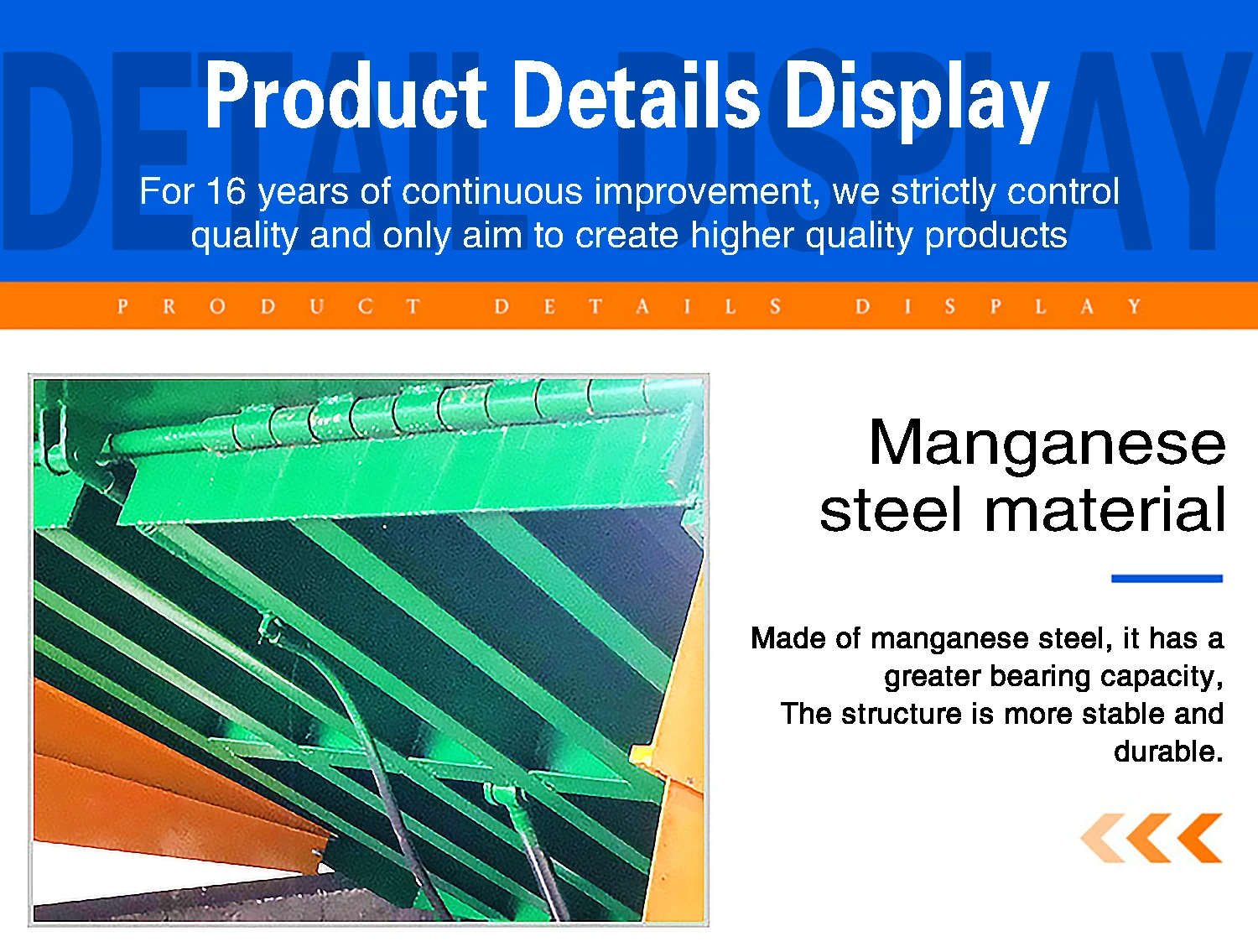 DETAIL DISPLAY

Product Details Display

For 16 years of continuous improvement, we strictly control quality and only aim to create higher quality products

PRODUCT DETAILS DISPLAY

Manganese steel material

Made of manganese steel, it has a greater bearing capacity,
The structure is more stable and durable.